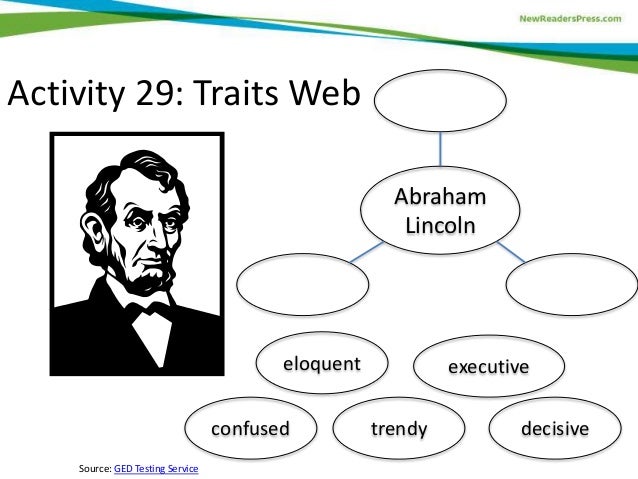 NewReadersPress.com

Activity 29: Traits Web

Abraham Lincoln

eloquent

executive

confused

trendy

decisive

Source: GED Testing Service